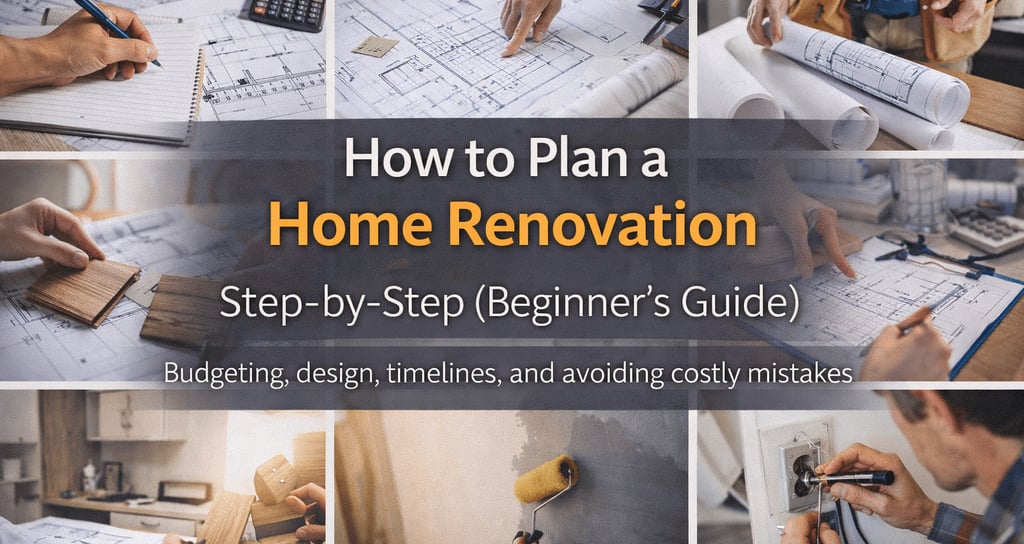 How to Plan a
Home Renovation
Step-by-Step (Beginner's Guide)

Budgeting, design, timelines, and avoiding costly mistakes